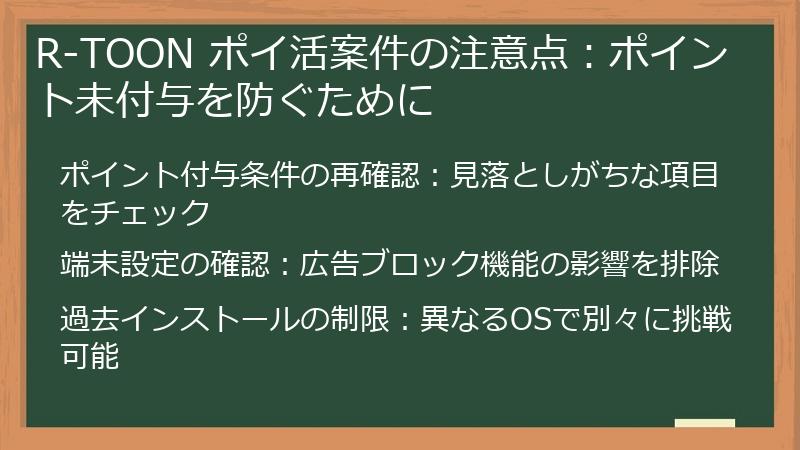 R-TOON ポイ活案件の注意点：ポイント未付与を防ぐために

ポイント付与条件の再確認：見落としがちな項目をチェック

端末設定の確認：広告ブロック機能の影響を排除

過去インストールの制限：異なるOSで別々に挑戦可能